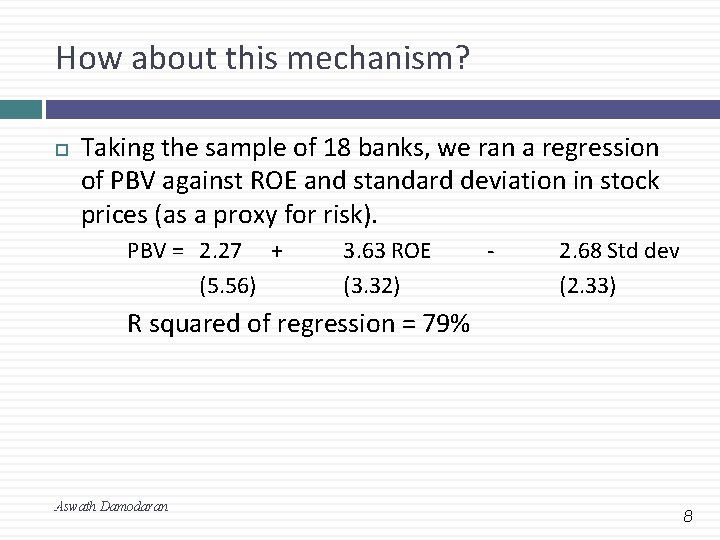 How about this mechanism?

Taking the sample of 18 banks, we ran a regression of PBV against ROE and standard deviation in stock prices (as a proxy for risk).

PBV = 2.27 + 3.63 ROE - 2.68 Std dev
(5.56) (3.32) (2.33)

R squared of regression = 79%

Aswath Damodaran

8